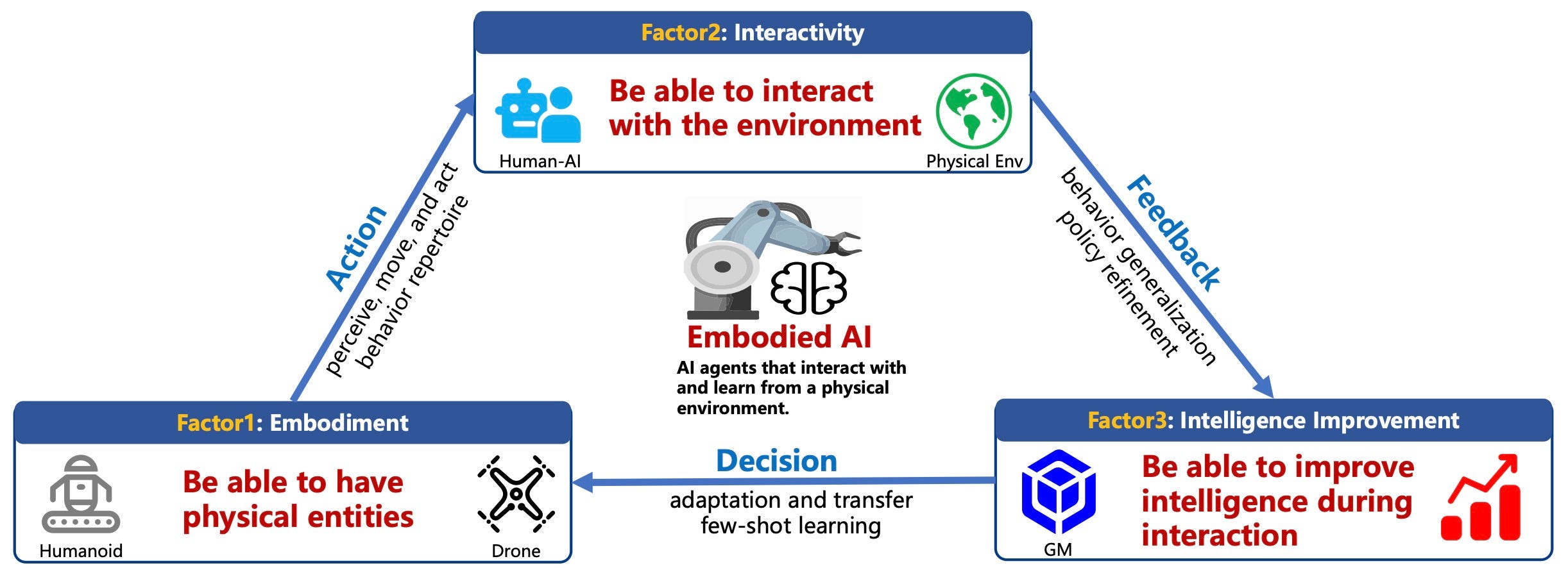 Factor2: Interactivity

Be able to interact with the environment

Human-AI

Physical Env

Action

perceive, move, and act
behavior repertoire

Feedback

behavior generalization
policy refinement

Embodied AI

AI agents that interact with and learn from a physical environment.

Factor1: Embodiment

Be able to have physical entities

Humanoid

Drone

Decision

adaptation and transfer
few-shot learning

Factor3: Intelligence Improvement

Be able to improve intelligence during interaction

GM